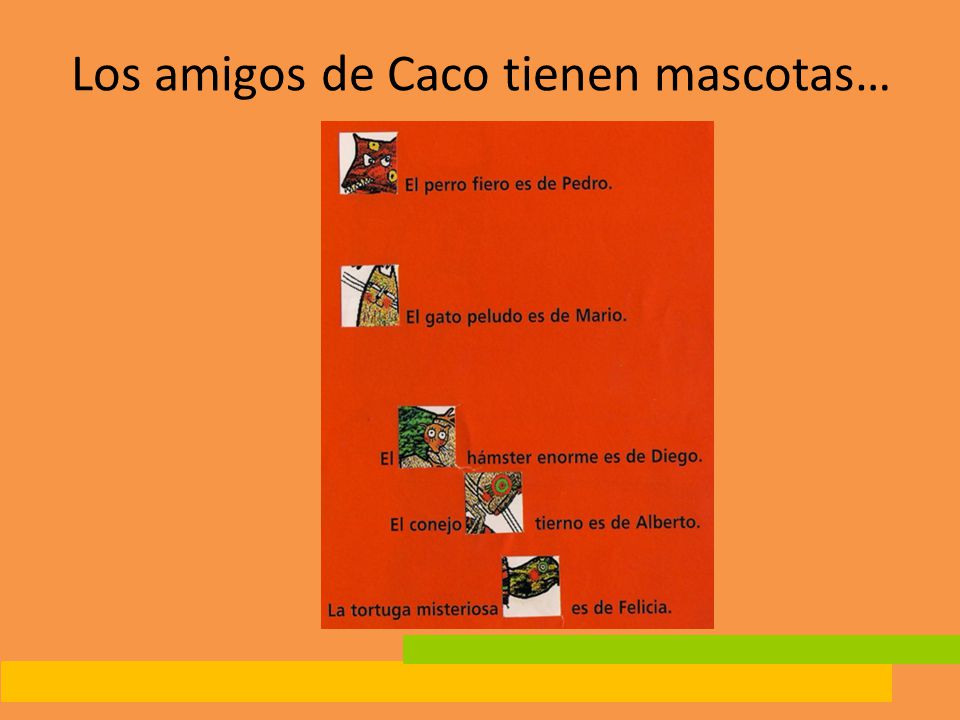 Los amigos de Caco tienen mascotas…

El perro fiero es de Pedro.

El gato peludo es de Mario.

El hámster enorme es de Diego.

El conejo tierno es de Alberto.

La tortuga misteriosa es de Felicia.